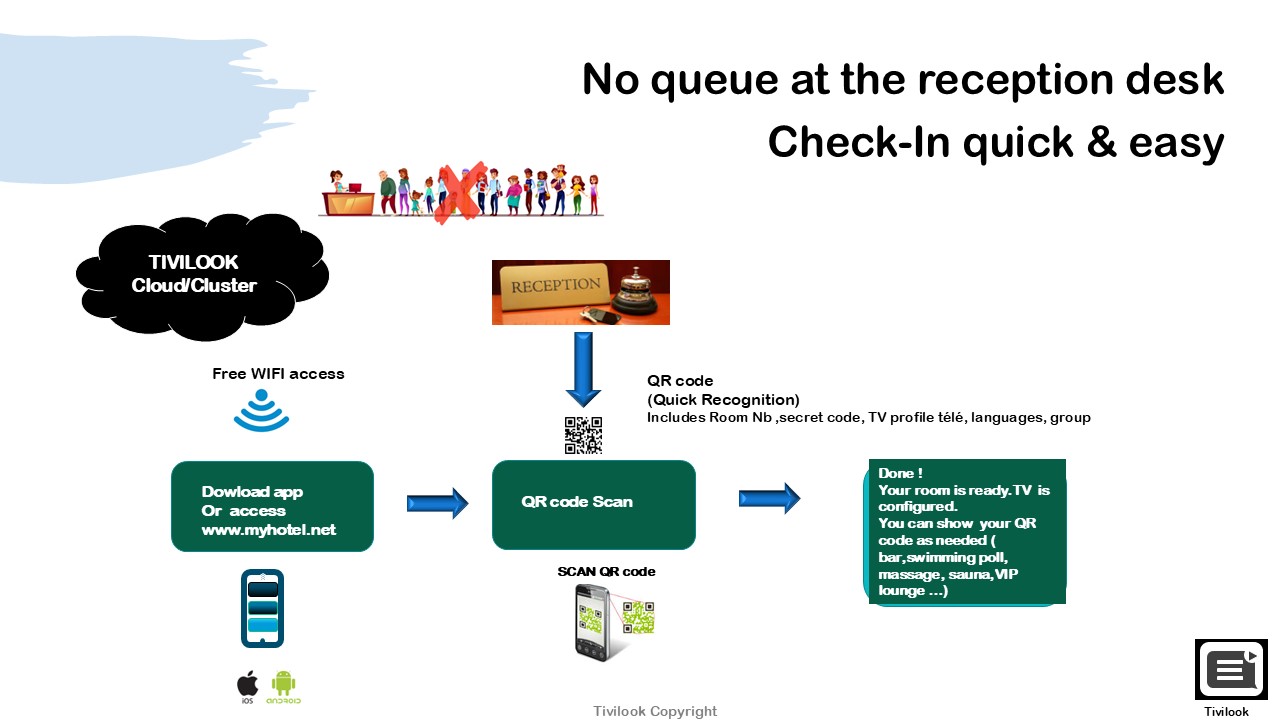 No queue at the reception desk

Check-In quick & easy

TIVILOOK Cloud/Cluster

RECEPTION

Free WIFI access

QR code
(Quick Recognition)
Includes Room Nb ,secret code, TV profile télé, languages, group

Dowload app
Or access
www.myhotel.net

QR code Scan

Done !
Your room is ready.TV is configured.
You can show your QR code as needed ( bar,swimming poll, massage, sauna,VIP lounge ...)

SCAN QR code

iOS ANDROID

Tivilook Copyright

Tivilook